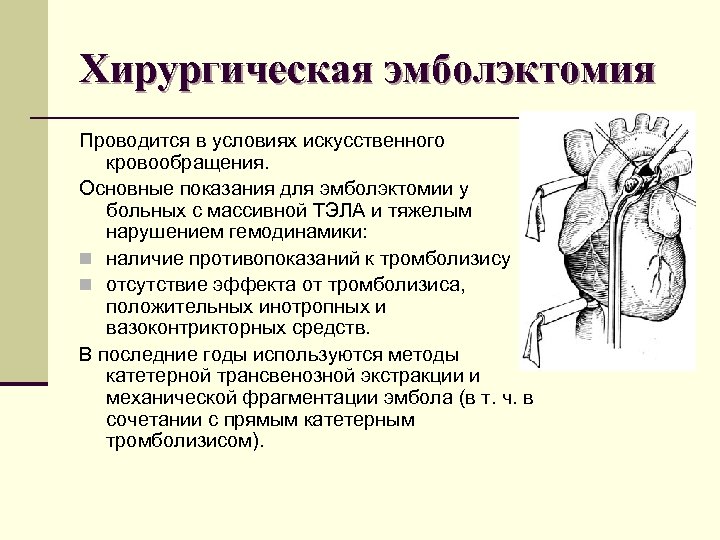 Хирургическая эмболэктомия

Проводится в условиях искусственного кровообращения.

Основные показания для эмболэктомии у больных с массивной ТЭЛА и тяжелым нарушением гемодинамики:

наличие противопоказаний к тромболизису

отсутствие эффекта от тромболизиса, положительных инотропных и вазоконтрикторных средств.

В последние годы используются методы катетерной трансвенозной экстракции и механической фрагментации эмбола (в т. ч. в сочетании с прямым катетерным тромболизисом).